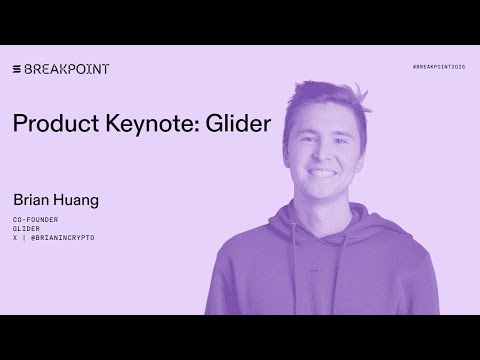 BREAKPOINT

#BREAKPOINT2025

Product Keynote: Glider

Brian Huang

CO-FOUNDER
GLIDER
X | @BRIANINCRYPTO